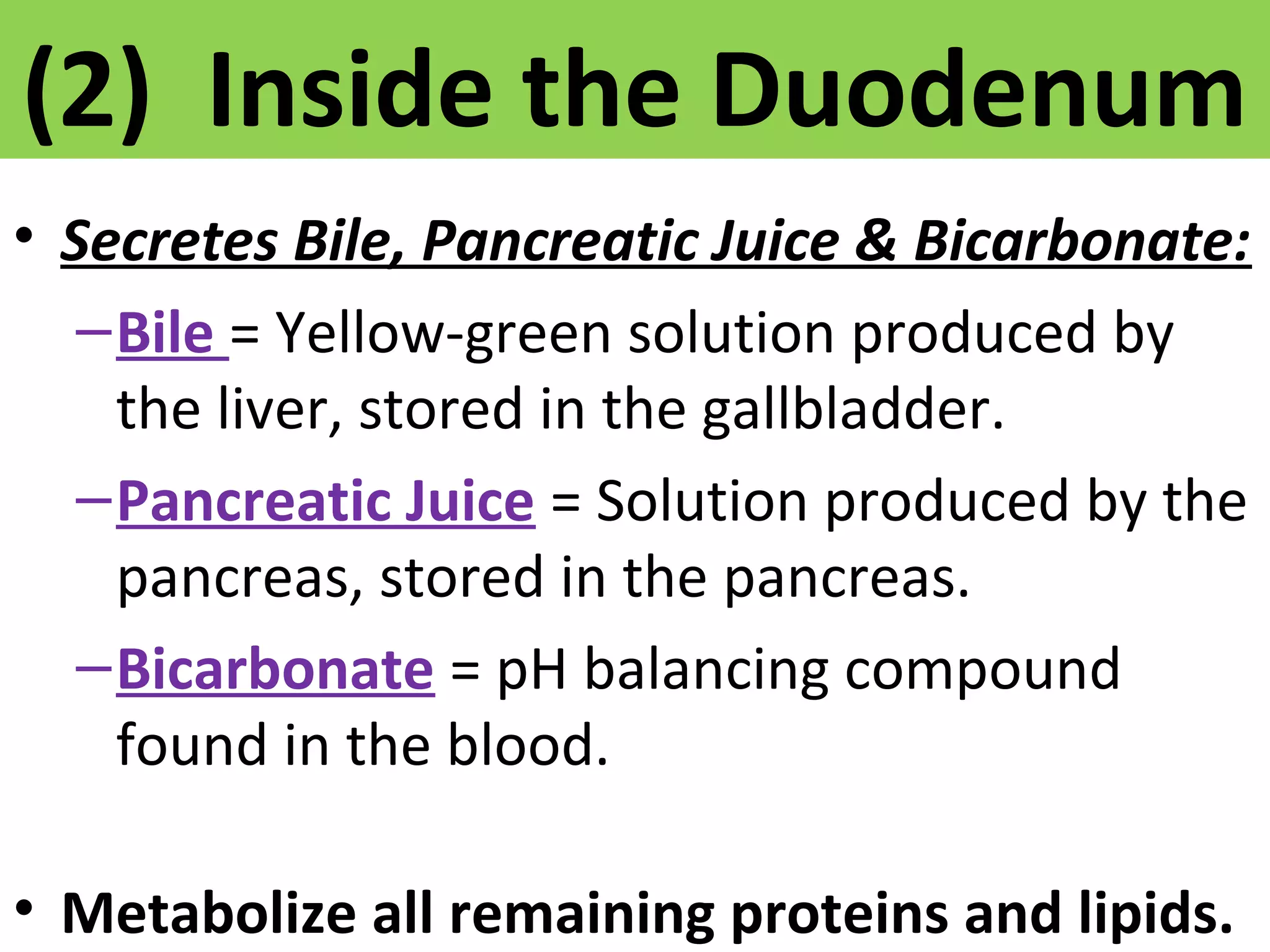 (2) Inside the Duodenum

• Secretes Bile, Pancreatic Juice & Bicarbonate:

– Bile = Yellow-green solution produced by the liver, stored in the gallbladder.

– Pancreatic Juice = Solution produced by the pancreas, stored in the pancreas.

– Bicarbonate = pH balancing compound found in the blood.

• Metabolize all remaining proteins and lipids.